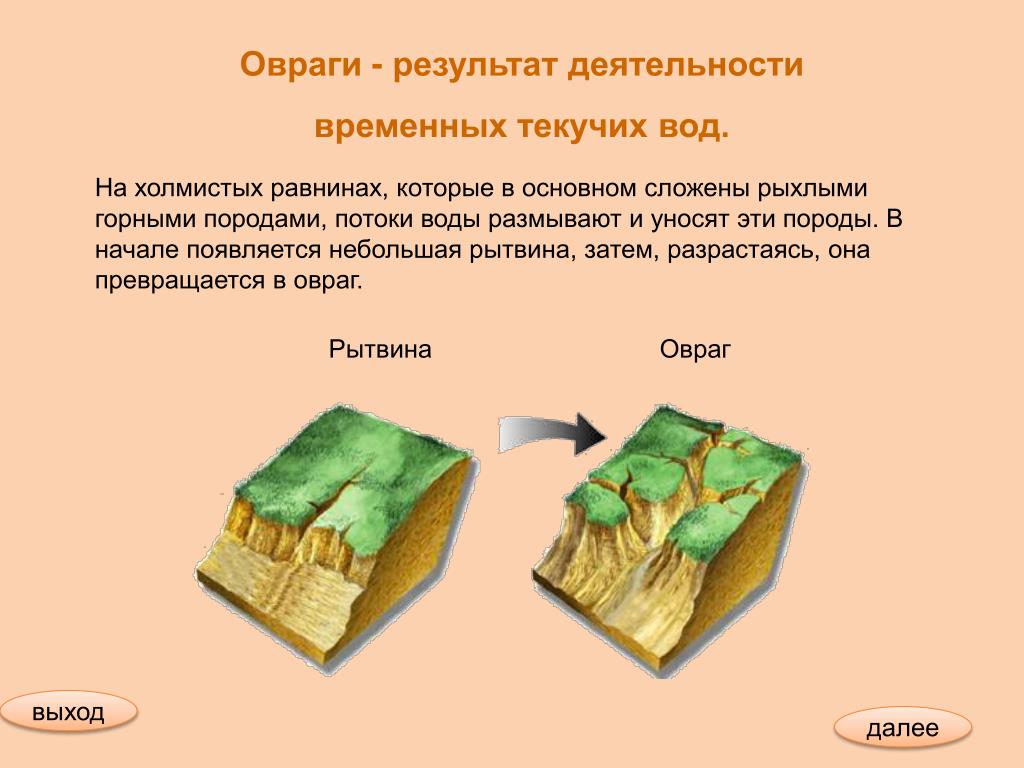 Овраги - результат деятельности

временных текучих вод.

На холмистых равнинах, которые в основном сложены рыхлыми горными породами, потоки воды размывают и уносят эти породы. В начале появляется небольшая рытвина, затем, разрастаясь, она превращается в овраг.

Рытвина

Овраг

выход

далее